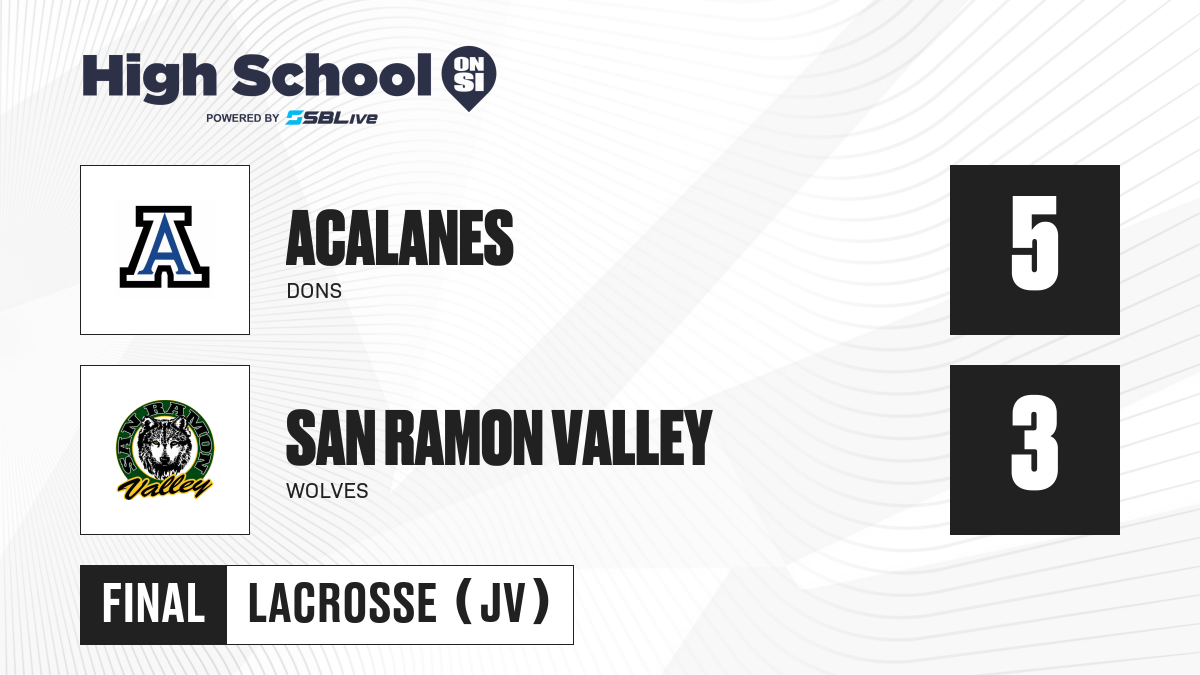 High School ON SI
POWERED BY SBLive

A

ACALANES
DONS

5

SAN RAMON
Valley

SAN RAMON VALLEY
WOLVES

3

FINAL
LACROSSE (JV)